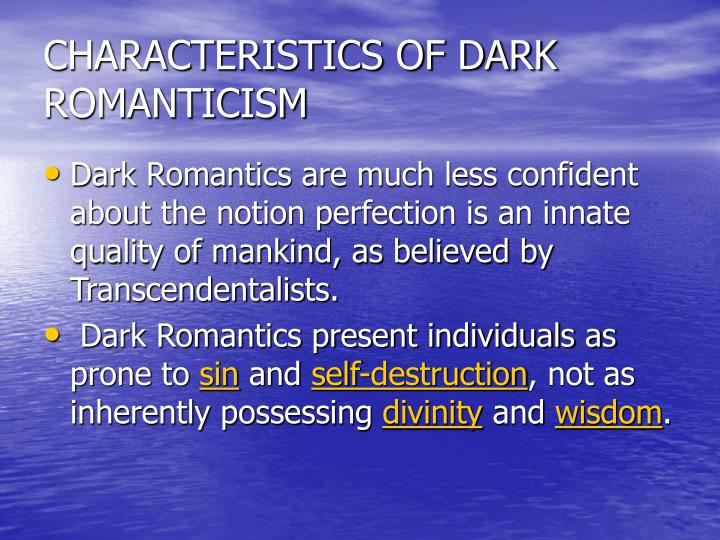 CHARACTERISTICS OF DARK ROMANTICISM

• Dark Romantics are much less confident about the notion perfection is an innate quality of mankind, as believed by Transcendentalists.

• Dark Romantics present individuals as prone to sin and self-destruction, not as inherently possessing divinity and wisdom.